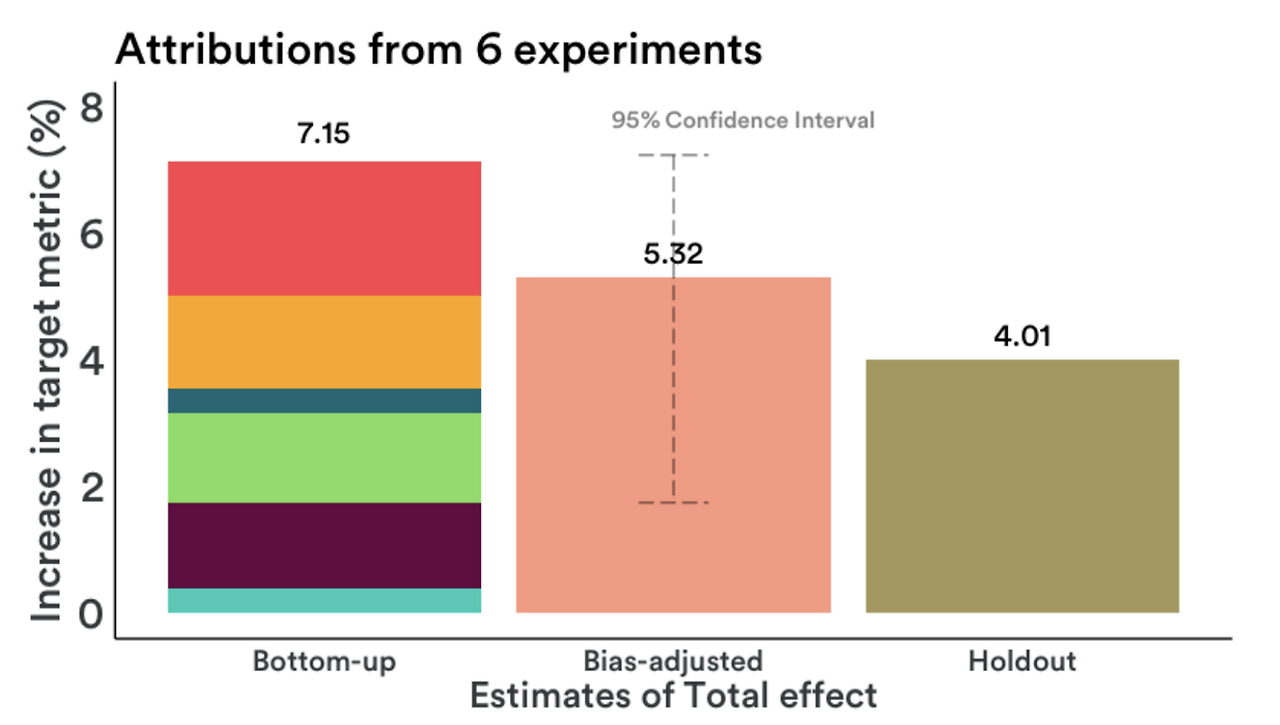 Attributions from 6 experiments

Increase in target metric (%)

8
6
4
2
0

7.15

95% Confidence Interval

5.32

4.01

Bottom-up
Bias-adjusted
Holdout

Estimates of Total effect